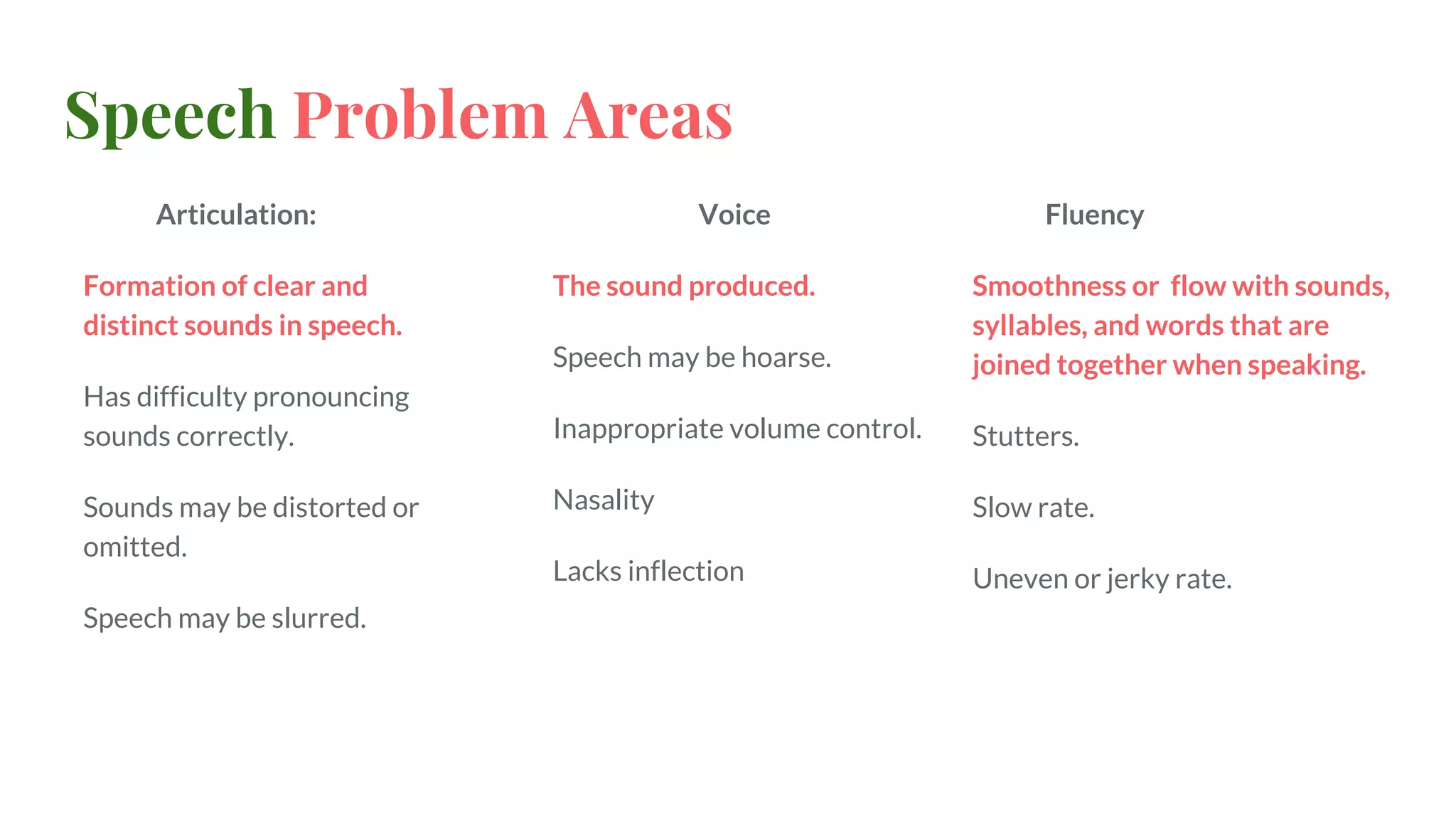 Speech Problem Areas

Articulation:

Formation of clear and distinct sounds in speech.

Has difficulty pronouncing sounds correctly.

Sounds may be distorted or omitted.

Speech may be slurred.

Voice

The sound produced.

Speech may be hoarse.

Inappropriate volume control.

Nasality

Lacks inflection

Fluency

Smoothness or flow with sounds, syllables, and words that are joined together when speaking.

Stutters.

Slow rate.

Uneven or jerky rate.